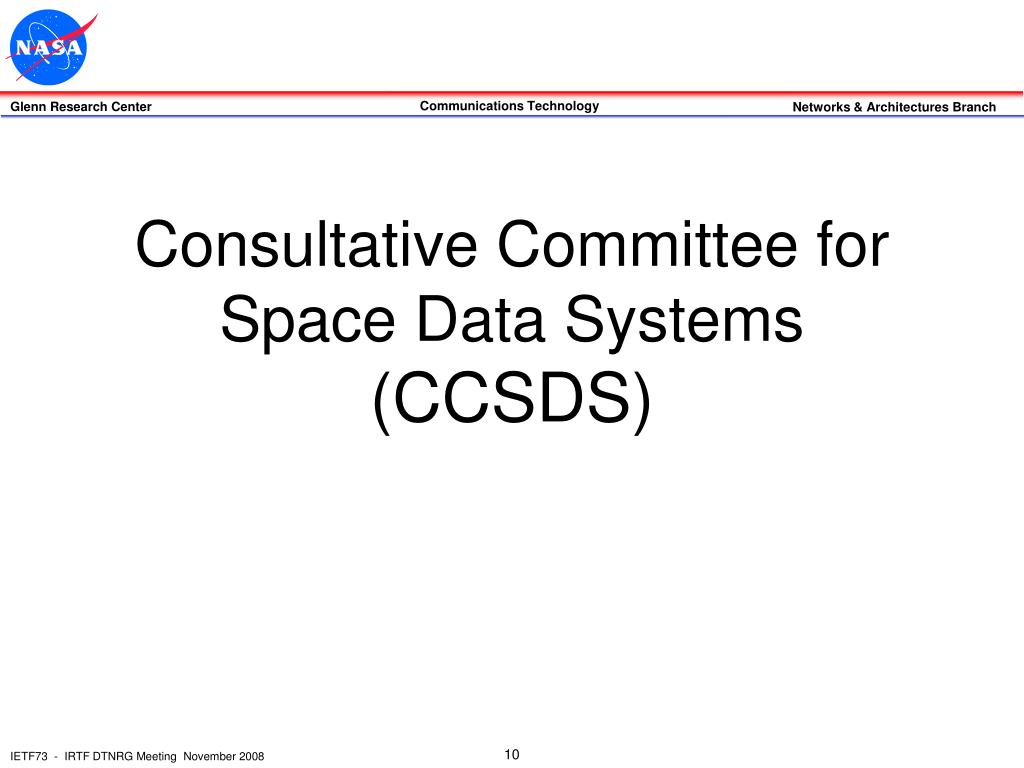 NASA

Glenn Research Center

Communications Technology

Networks & Architectures Branch

Consultative Committee for Space Data Systems (CCSDS)

IETF73 - IRTF DTNRG Meeting November 2008

10